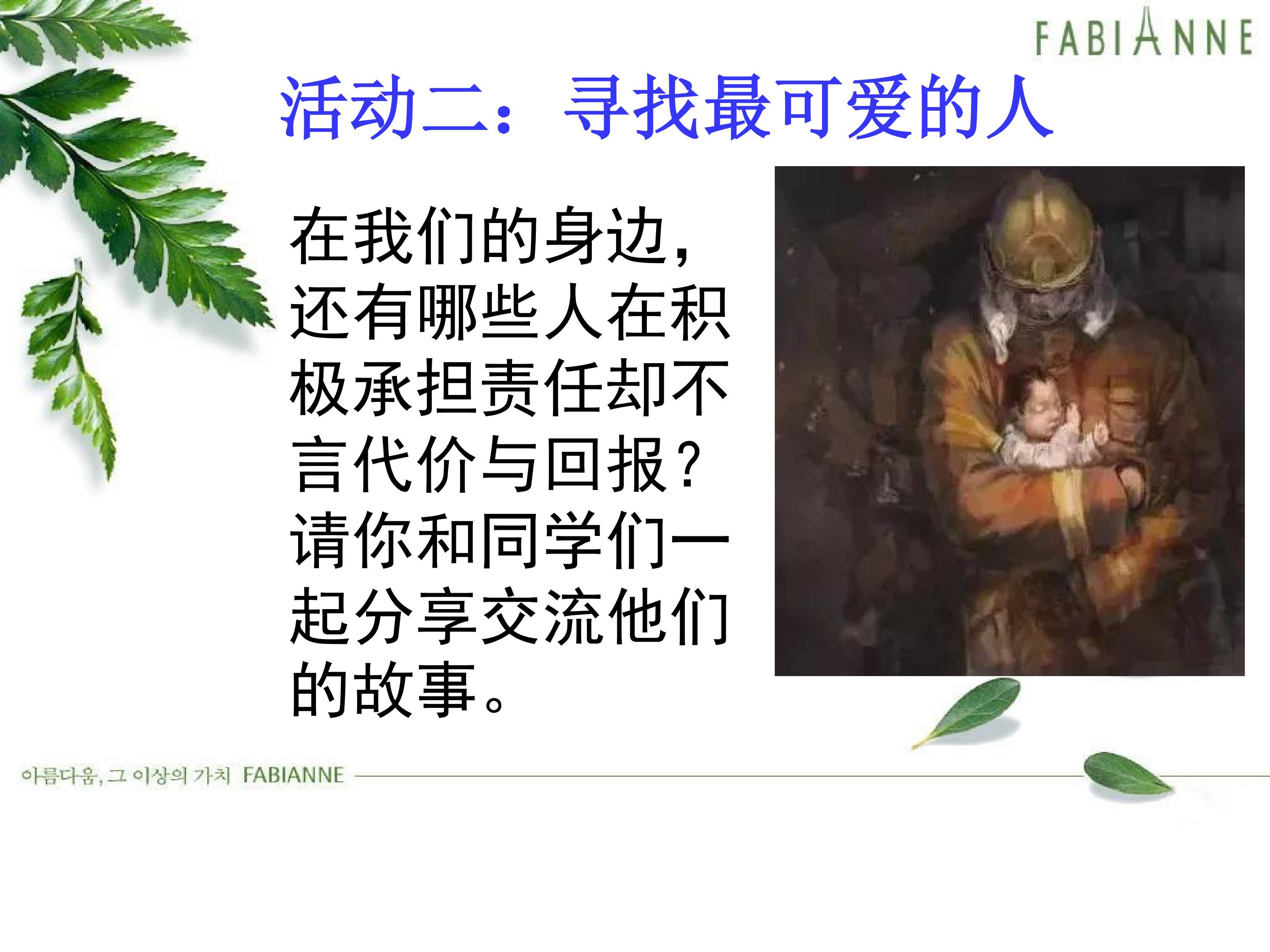 FABIANNE

活动二：寻找最可爱的人

在我们的身边，还有哪些人在积极承担责任却不言代价与回报？请你和同学们一起分享交流他们的故事。

아름다움, 그 이상의 가치 FABIANNE